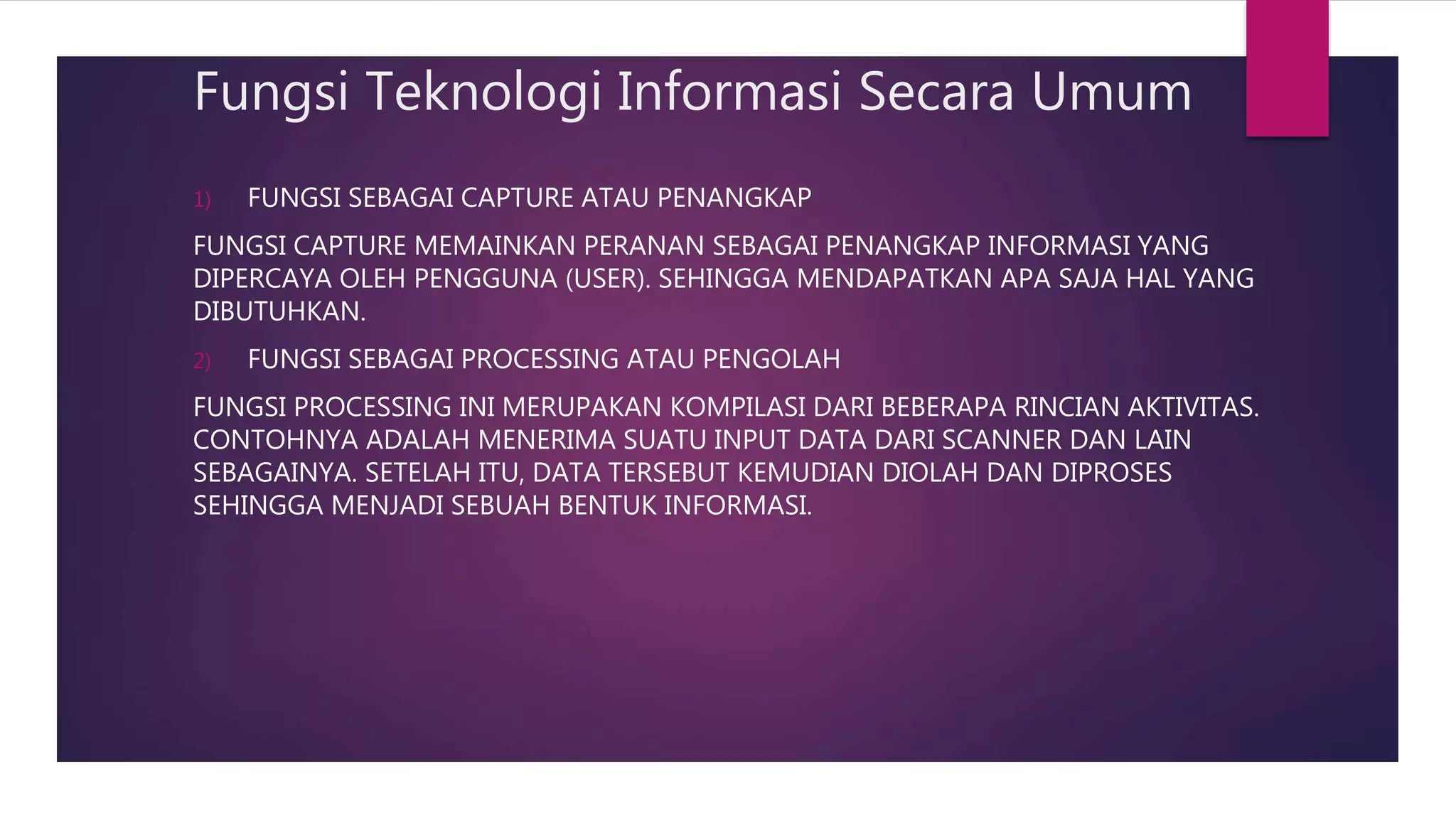 Fungsi Teknologi Informasi Secara Umum

1) FUNGSI SEBAGAI CAPTURE ATAU PENANGKAP

FUNGSI CAPTURE MEMAINKAN PERANAN SEBAGAI PENANGKAP INFORMASI YANG DIPERCAYA OLEH PENGGUNA (USER). SEHINGGA MENDAPATKAN APA SAJA HAL YANG DIBUTUHKAN.

2) FUNGSI SEBAGAI PROCESSING ATAU PENGOLAH

FUNGSI PROCESSING INI MERUPAKAN KOMPILASI DARI BEBERAPA RINCIAN AKTIVITAS. CONTOHNYA ADALAH MENERIMA SUATU INPUT DATA DARI SCANNER DAN LAIN SEBAGAINYA. SETELAH ITU, DATA TERSEBUT KEMUDIAN DIOLAH DAN DIPROSES SEHINGGA MENJADI SEBUAH BENTUK INFORMASI.